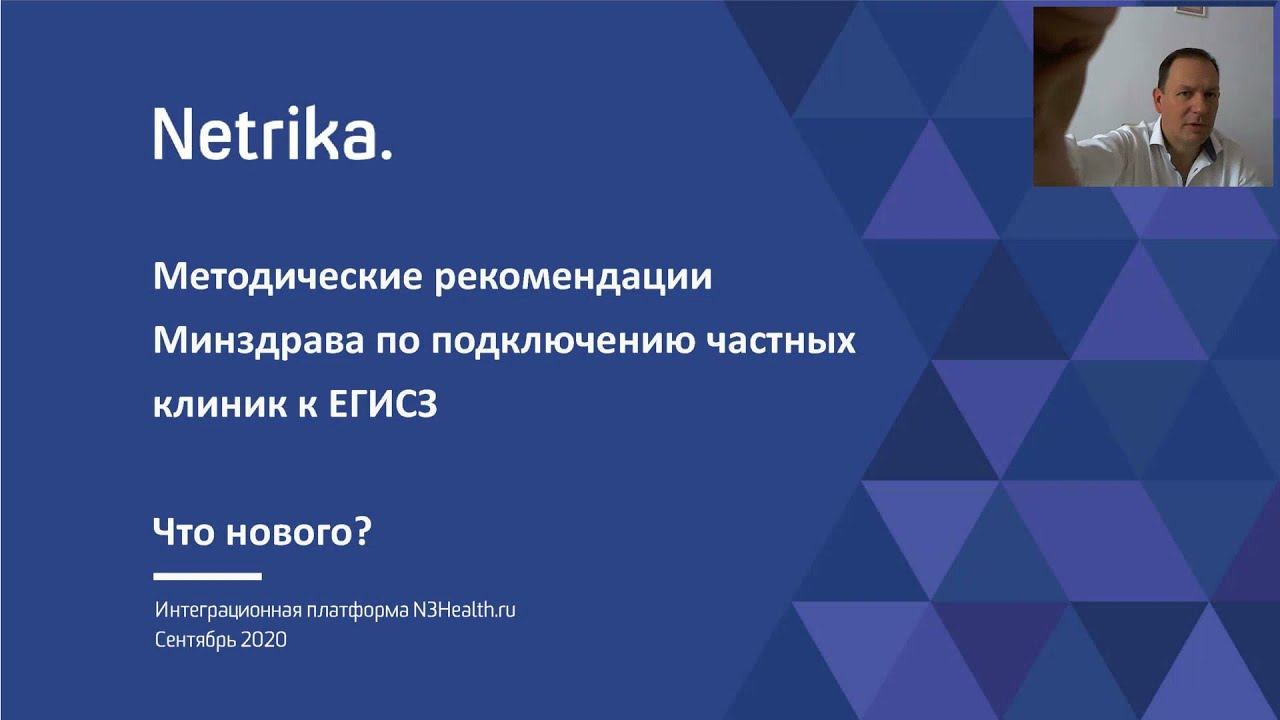 Netrika.

Методические рекомендации Минздрава по подключению частных клиник к ЕГИСЗ

Что нового?

Интеграционная платформа N3Health.ru
Сентябрь 2020